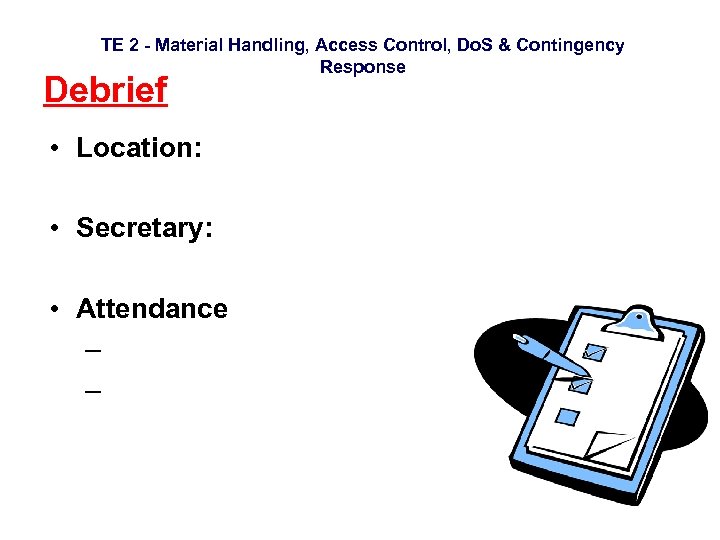 TE 2 - Material Handling, Access Control, DoS & Contingency Response

Debrief

• Location:

• Secretary:

• Attendance
 –
 –